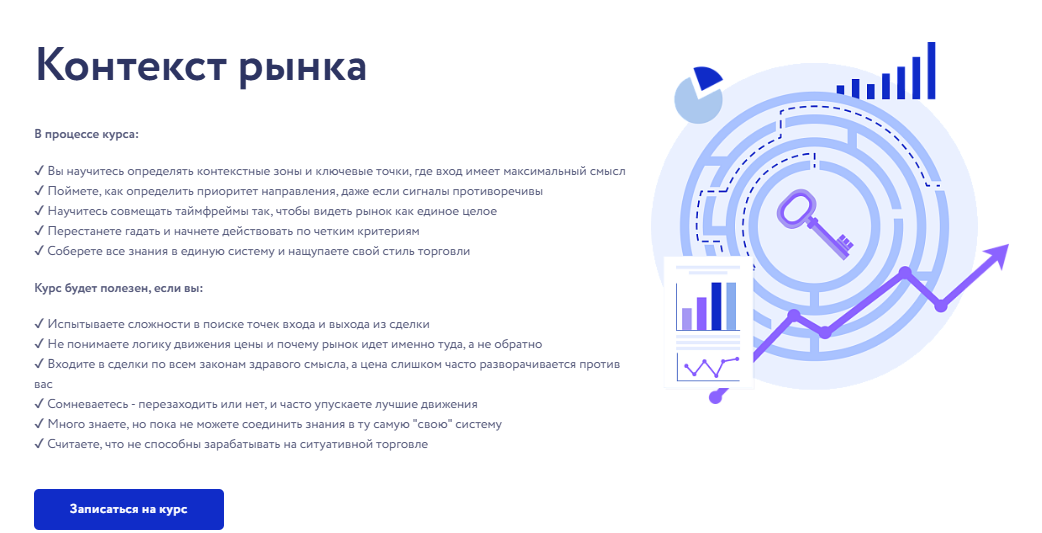 Контекст рынка

В процессе курса:

✓ Вы научитесь определять контекстные зоны и ключевые точки, где вход имеет максимальный смысл
✓ Поймете, как определить приоритет направления, даже если сигналы противоречивы
✓ Научитесь совмещать таймфреймы так, чтобы видеть рынок как единое целое
✓ Перестанете гадать и начнете действовать по четким критериям
✓ Соберете все знания в единую систему и нащупаете свой стиль торговли

Курс будет полезен, если вы:

✓ Испытываете сложности в поиске точек входа и выхода из сделки
✓ Не понимаете логику движения цены и почему рынок идет именно туда, а не обратно
✓ Входите в сделки по всем законам здравого смысла, а цена слишком часто разворачивается против вас
✓ Сомневаетесь - перезаходить или нет, и часто упускаете лучшие движения
✓ Много знаете, но пока не можете соединить знания в ту самую "свою" систему
✓ Считаете, что не способны зарабатывать на ситуативной торговле

Записаться на курс